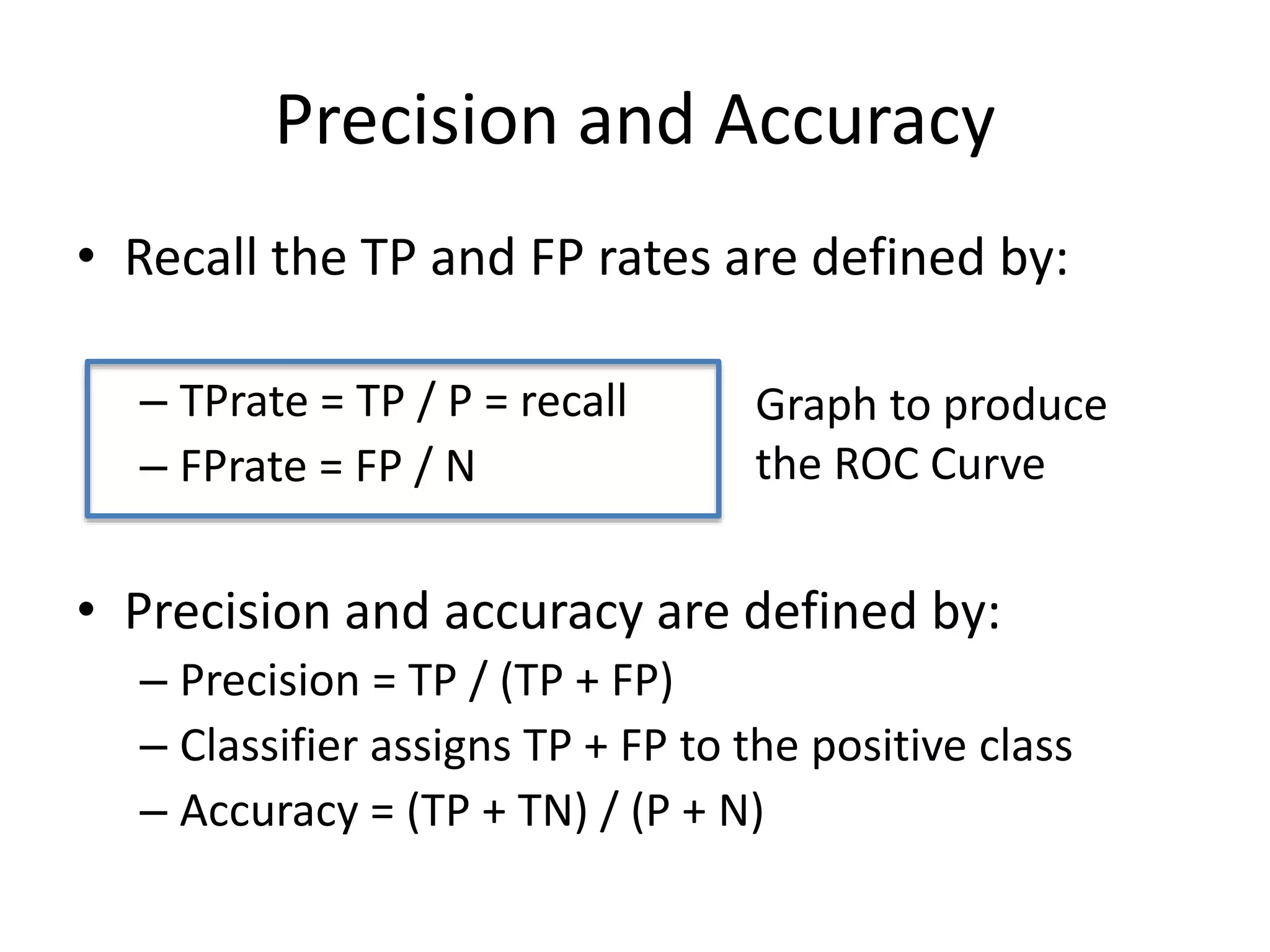 Precision and Accuracy

• Recall the TP and FP rates are defined by:

– TPrate = TP / P = recall
– FPrate = FP / N

Graph to produce the ROC Curve

• Precision and accuracy are defined by:
– Precision = TP / (TP + FP)
– Classifier assigns TP + FP to the positive class
– Accuracy = (TP + TN) / (P + N)